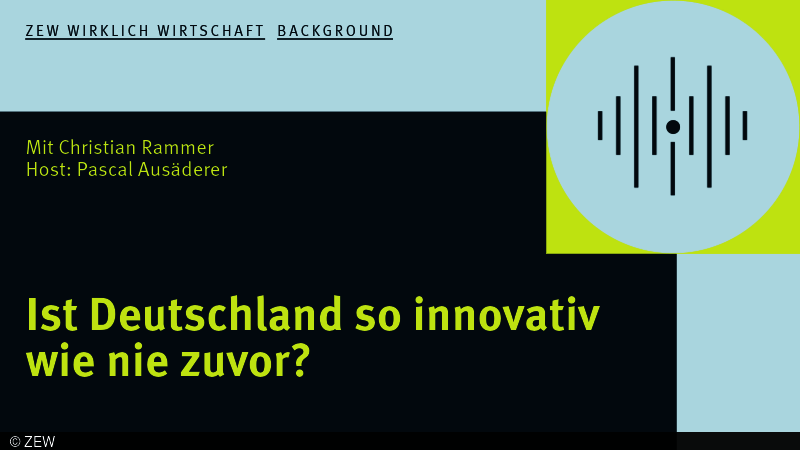 ZEW WIRKLICH WIRTSCHAFT BACKGROUND

Mit Christian Rammer
Host: Pascal Ausäderer

Ist Deutschland so innovativ wie nie zuvor?

© ZEW